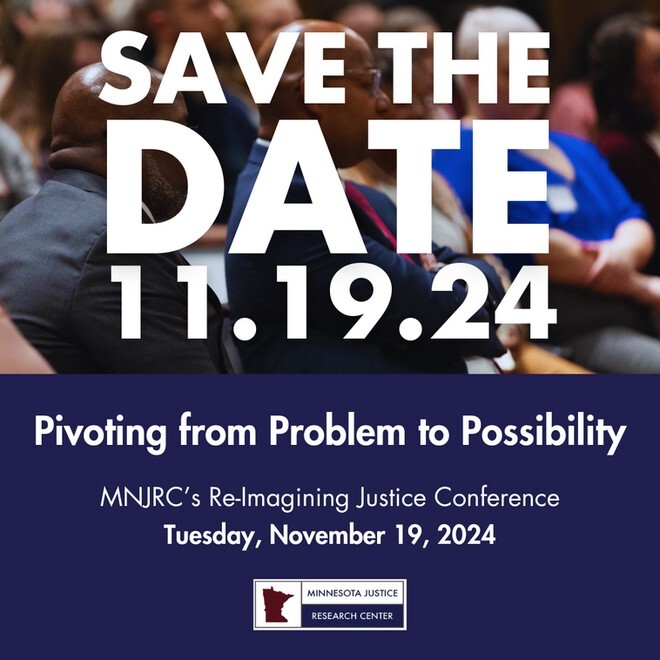 SAVE THE DATE
11.19.24

Pivoting from Problem to Possibility

MNJRC's Re-Imagining Justice Conference
Tuesday, November 19, 2024

MINNESOTA JUSTICE
RESEARCH CENTER